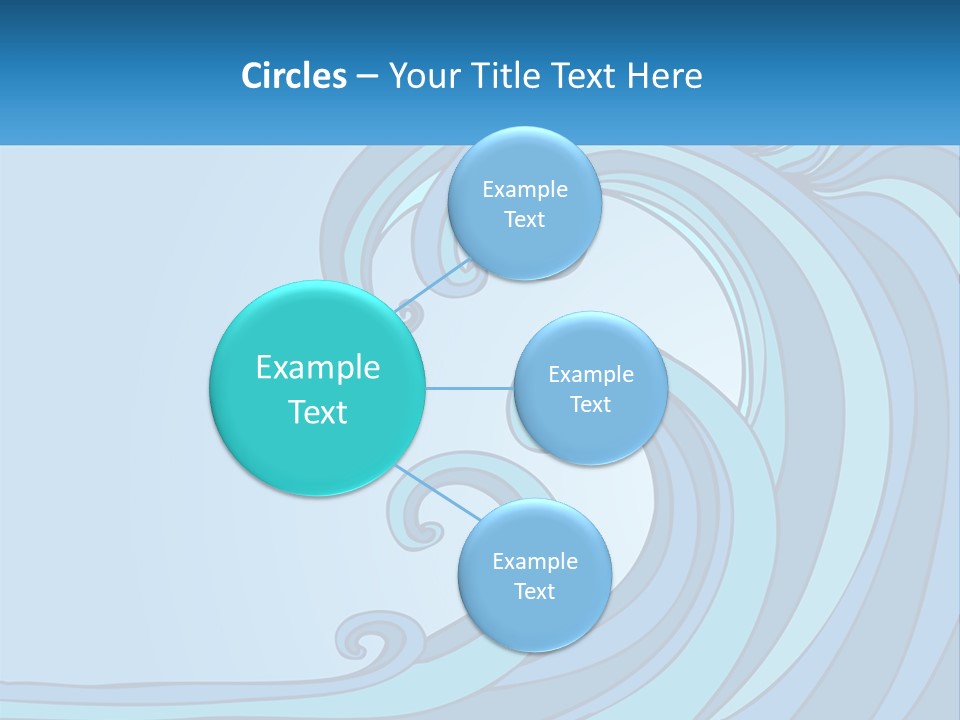 Circles – Your Title Text Here

Example Text

Example Text

Example Text

Example Text